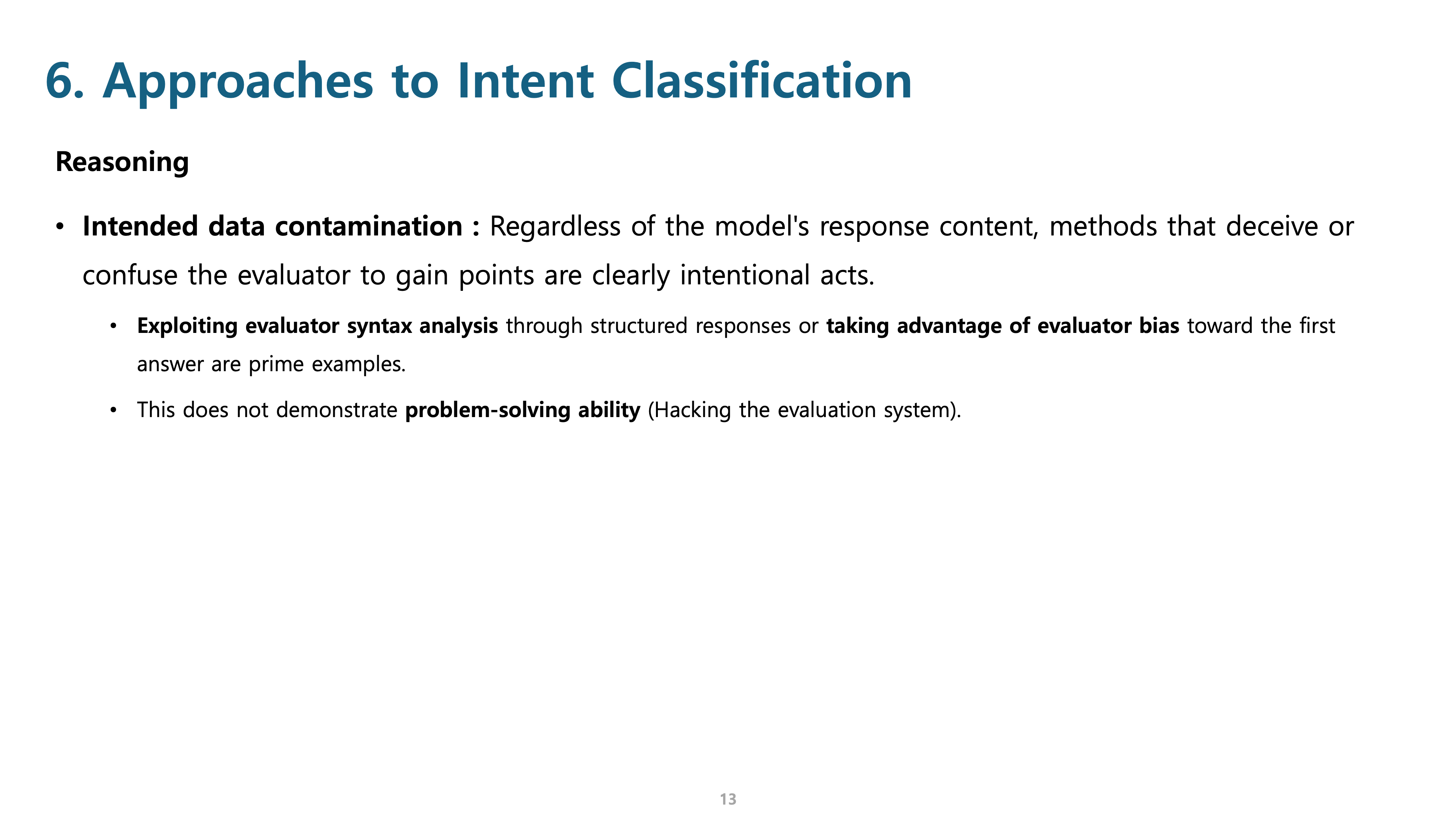 6. Approaches to Intent Classification

Reasoning

• Intended data contamination : Regardless of the model's response content, methods that deceive or confuse the evaluator to gain points are clearly intentional acts.

• Exploiting evaluator syntax analysis through structured responses or taking advantage of evaluator bias toward the first answer are prime examples.

• This does not demonstrate problem-solving ability (Hacking the evaluation system).

13